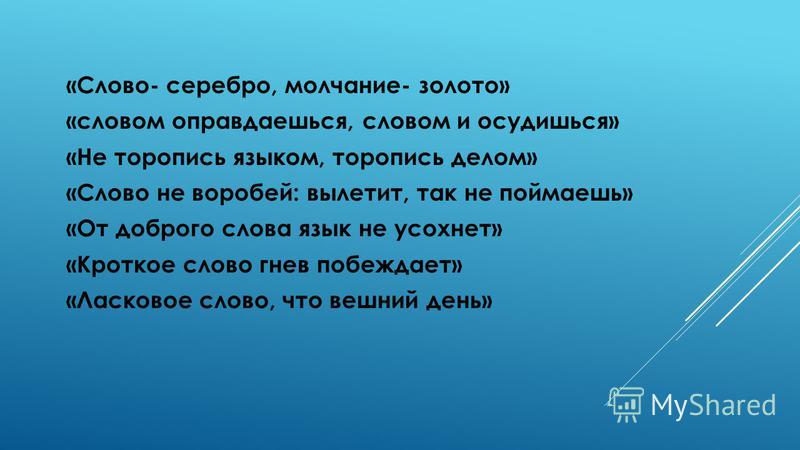 «Слово- серебро, молчание- золото»
«словом оправдаешься, словом и осудишься»
«Не торопись языком, торопись делом»
«Слово не воробей: вылетит, так не поймаешь»
«От доброго слова язык не усохнет»
«Кроткое слово гнев побеждает»
«Ласковое слово, что вешний день»

MyShared